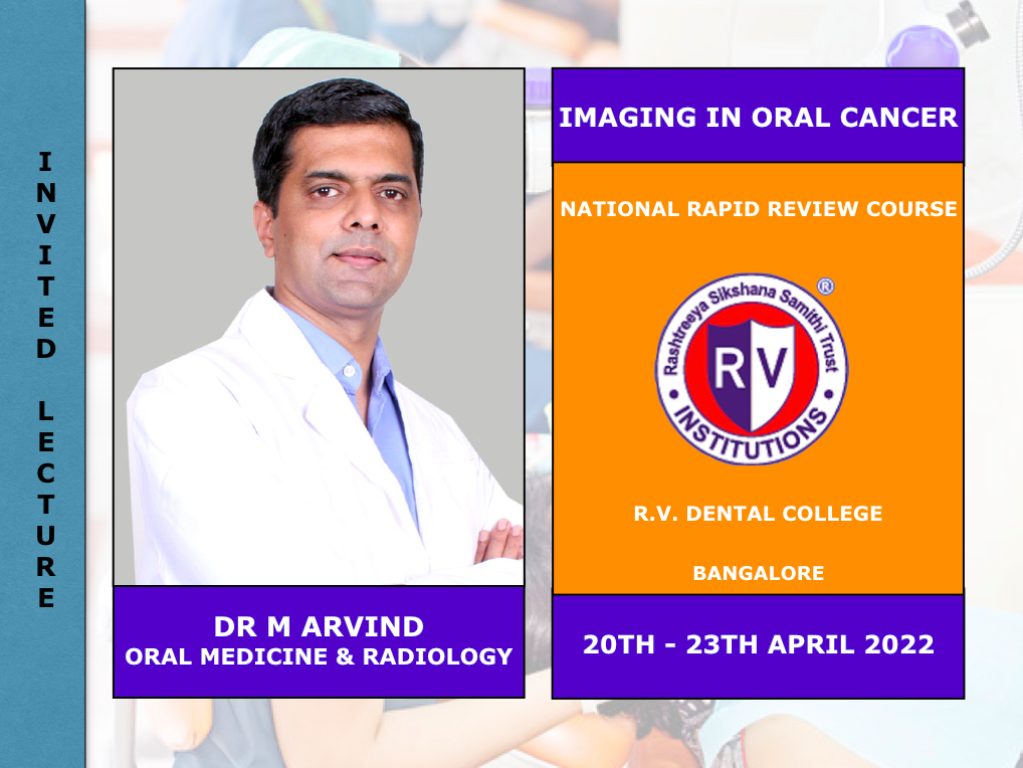 INVITED LECTURE

DR M ARVIND
ORAL MEDICINE & RADIOLOGY

IMAGING IN ORAL CANCER

NATIONAL RAPID REVIEW COURSE

Rashtreeya Sikshana Samithi Trust
RV
INSTITUTIONS
®

R.V. DENTAL COLLEGE

BANGALORE

20TH - 23TH APRIL 2022